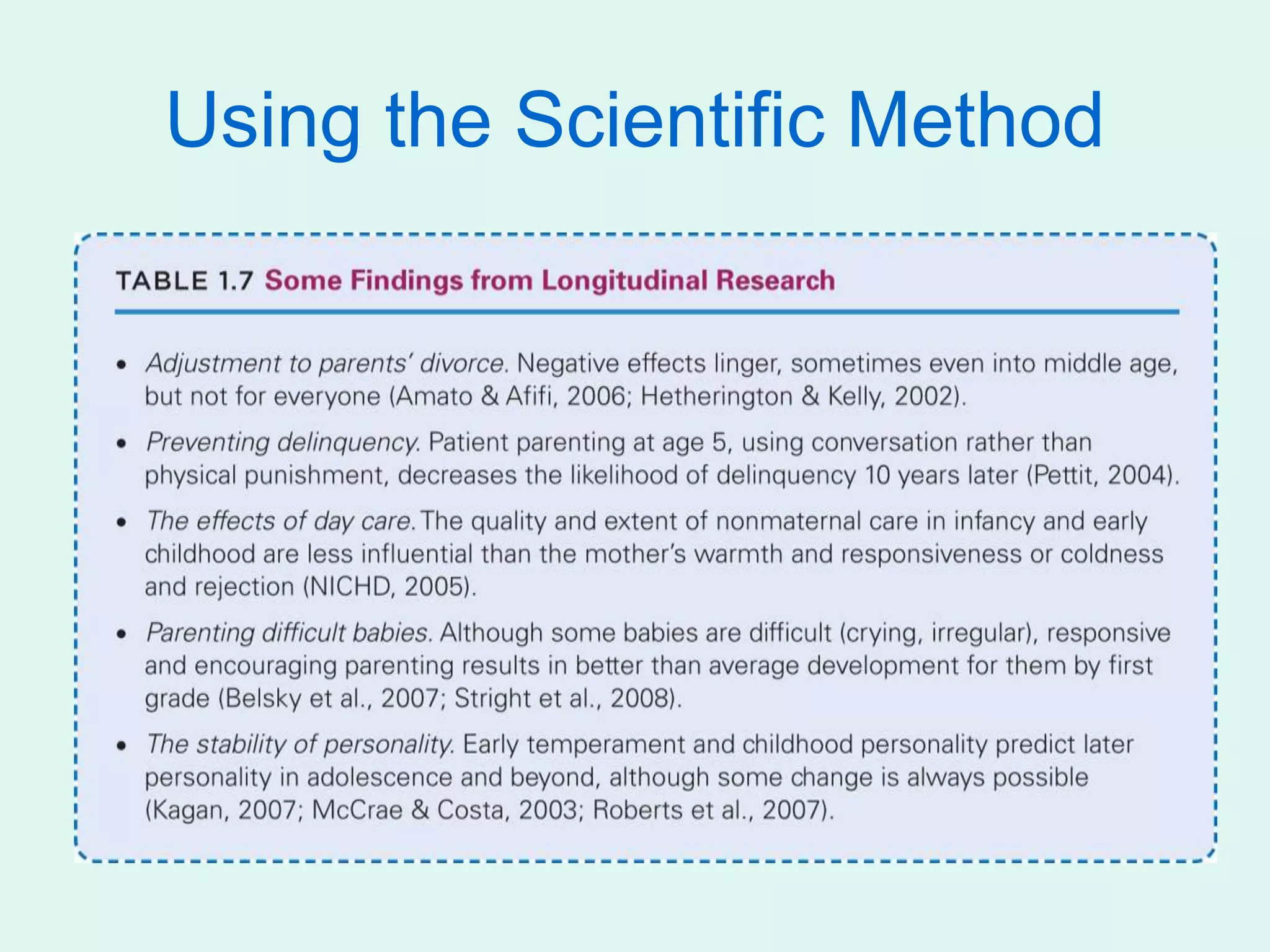 Using the Scientific Method

TABLE 1.7 Some Findings from Longitudinal Research

• Adjustment to parents' divorce. Negative effects linger, sometimes even into middle age, but not for everyone (Amato & Afifi, 2006; Hetherington & Kelly, 2002).

• Preventing delinquency. Patient parenting at age 5, using conversation rather than physical punishment, decreases the likelihood of delinquency 10 years later (Pettit, 2004).

• The effects of day care. The quality and extent of nonmaternal care in infancy and early childhood are less influential than the mother's warmth and responsiveness or coldness and rejection (NICHD, 2005).

• Parenting difficult babies. Although some babies are difficult (crying, irregular), responsive and encouraging parenting results in better than average development for them by first grade (Belsky et al., 2007; Stright et al., 2008).

• The stability of personality. Early temperament and childhood personality predict later personality in adolescence and beyond, although some change is always possible (Kagan, 2007; McCrae & Costa, 2003; Roberts et al., 2007).